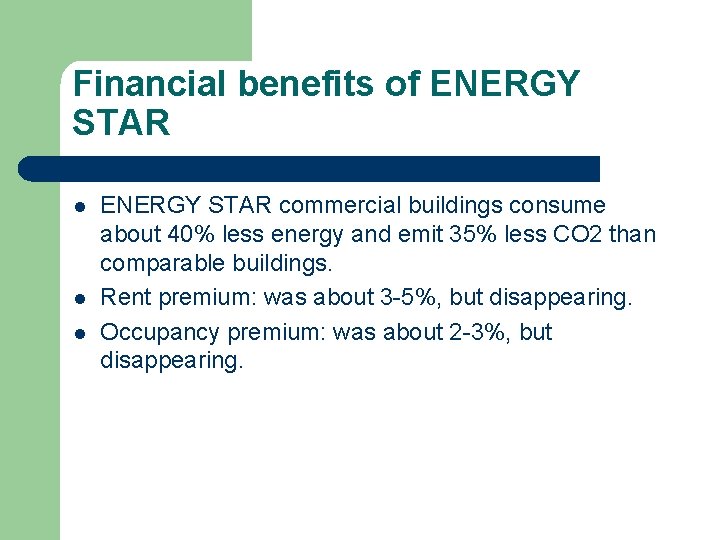 Financial benefits of ENERGY STAR

- ENERGY STAR commercial buildings consume about 40% less energy and emit 35% less CO2 than comparable buildings.
- Rent premium: was about 3-5%, but disappearing.
- Occupancy premium: was about 2-3%, but disappearing.